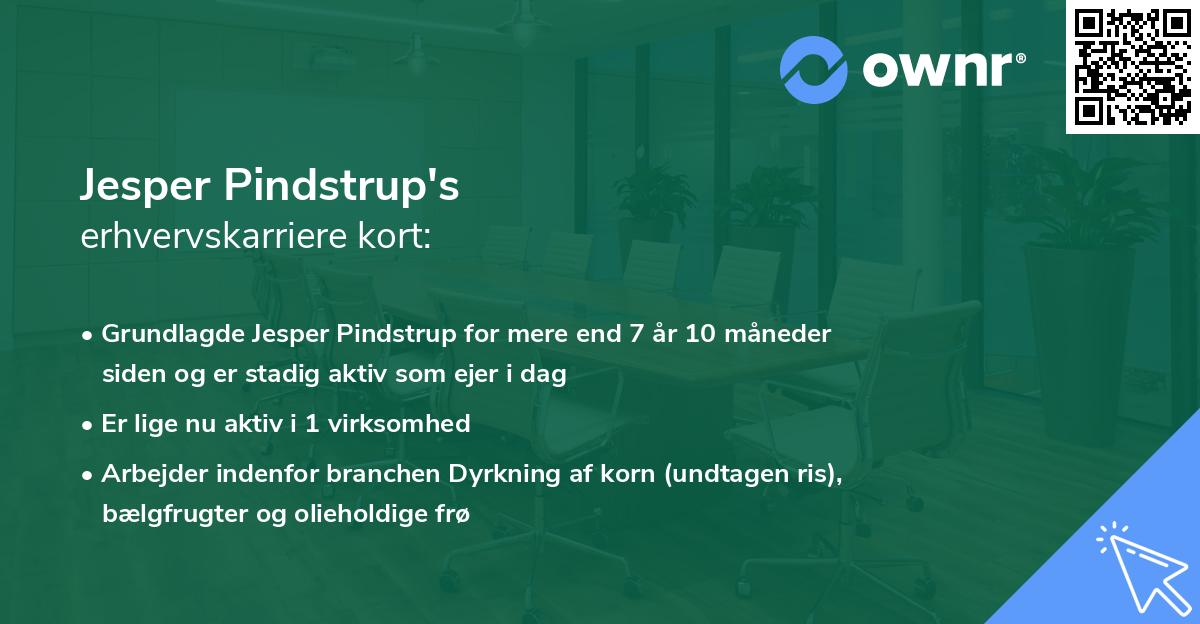 ownr®

Jesper Pindstrup's
erhvervskarriere kort:

• Grundlagde Jesper Pindstrup for mere end 7 år 10 måneder siden og er stadig aktiv som ejer i dag
• Er lige nu aktiv i 1 virksomhed
• Arbejder indenfor branchen Dyrkning af korn (undtagen ris), bælgfrugter og olieholdige frø